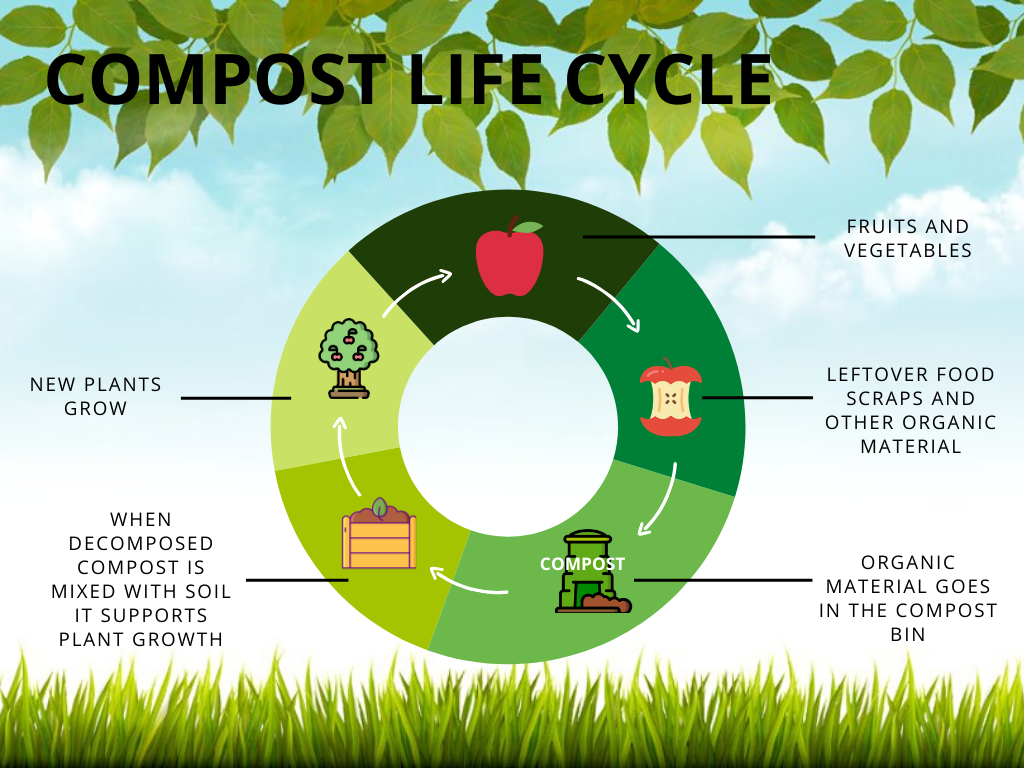 COMPOST LIFE CYCLE

FRUITS AND VEGETABLES

LEFTOVER FOOD SCRAPS AND OTHER ORGANIC MATERIAL

COMPOST

ORGANIC MATERIAL GOES IN THE COMPOST BIN

WHEN DECOMPOSED COMPOST IS MIXED WITH SOIL IT SUPPORTS PLANT GROWTH

NEW PLANTS GROW